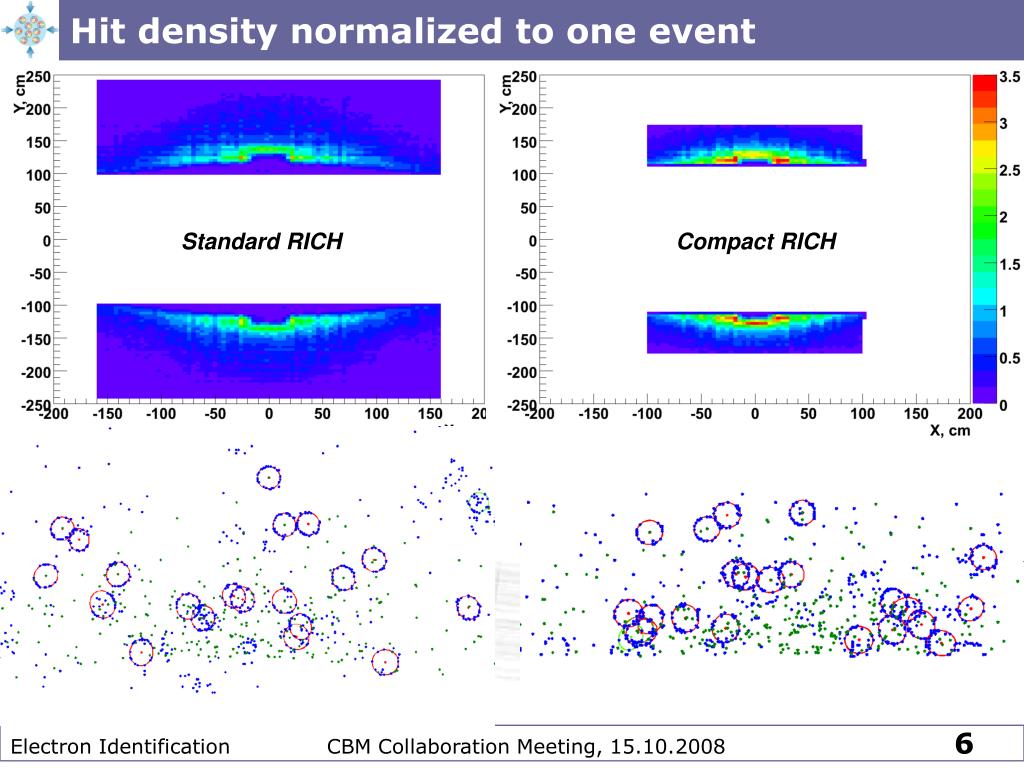 Hit density normalized to one event

Y, cm
250
200
150
100
50
0
-50
-100
-150
-200
-250
-200 -150 -100 -50 0 50 100 150 20

Standard RICH

Y, cm
250
200
150
100
50
0
-50
-100
-150
-200
-250
-200 -150 -100 -50 0 50 100 150 200
X, cm

Compact RICH

3.5
3
2.5
2
1.5
1
0.5
0

Electron Identification CBM Collaboration Meeting, 15.10.2008 6